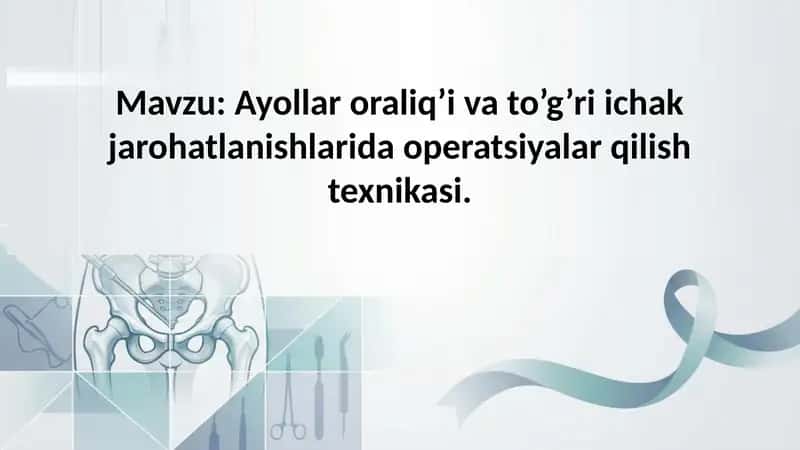 Mavzu: Ayollar oraliq’i va to’g’ri ichak jarohatlanishlarida operatsiyalar qilish texnikasi.